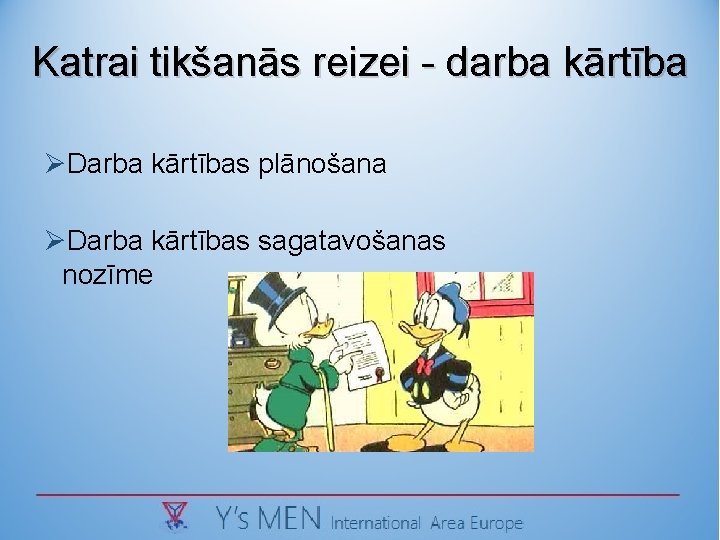 Katrai tikšanās reizei - darba kārtība

➢Darba kārtības plānošana

➢Darba kārtības sagatavošanas nozīme

Y's MEN International Area Europe